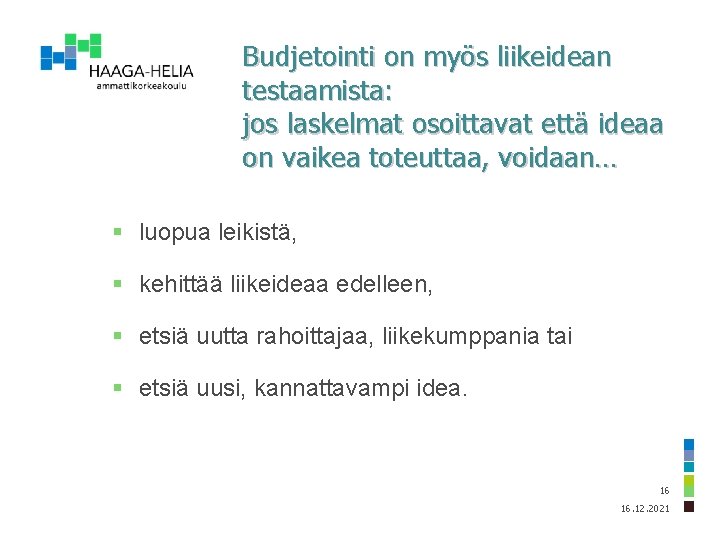 HAAGA-HELIA
ammattikorkeakoulu

Budjetointi on myös liikeidean testaamista:
jos laskelmat osoittavat että ideaa on vaikea toteuttaa, voidaan…

▪ luopua leikistä,

▪ kehittää liikeideaa edelleen,

▪ etsiä uutta rahoittajaa, liikekumppania tai

▪ etsiä uusi, kannattavampi idea.

16
16.12.2021